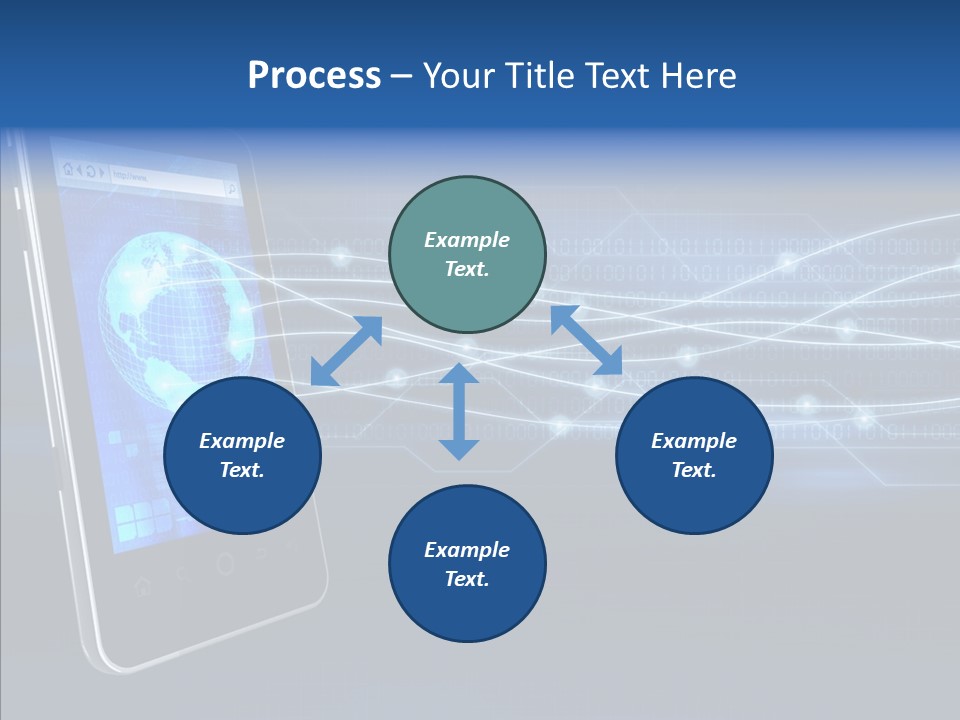 Process – Your Title Text Here

Example Text.

Example Text.

Example Text.

Example Text.